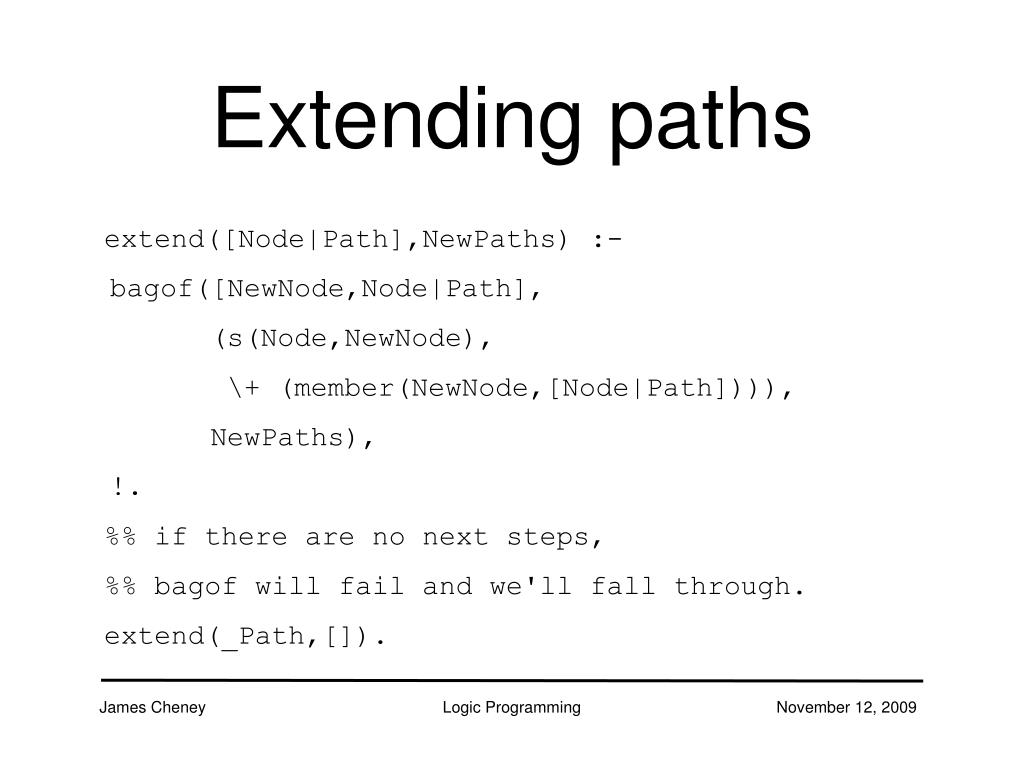 Extending paths

extend([Node|Path],NewPaths) :-
bagof([NewNode,Node|Path],
(s(Node,NewNode),
\+ (member(NewNode,[Node|Path]))),
NewPaths),
!.
%% if there are no next steps,
%% bagof will fail and we'll fall through.
extend(_Path,[]).

James Cheney
Logic Programming
November 12, 2009